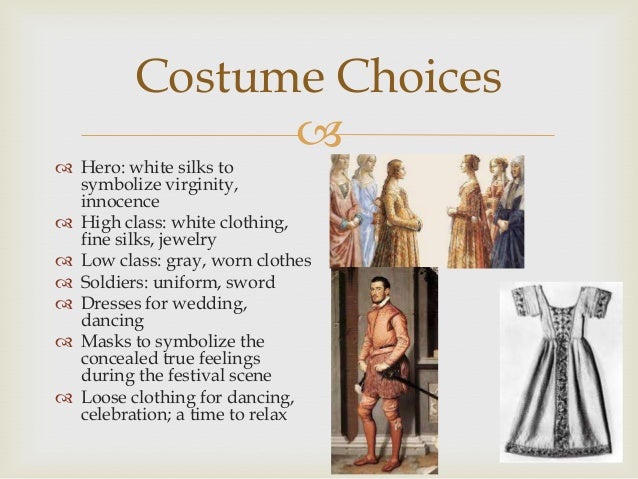 Costume Choices

Hero: white silks to symbolize virginity, innocence
High class: white clothing, fine silks, jewelry
Low class: gray, worn clothes
Soldiers: uniform, sword
Dresses for wedding, dancing
Masks to symbolize the concealed true feelings during the festival scene
Loose clothing for dancing, celebration; a time to relax